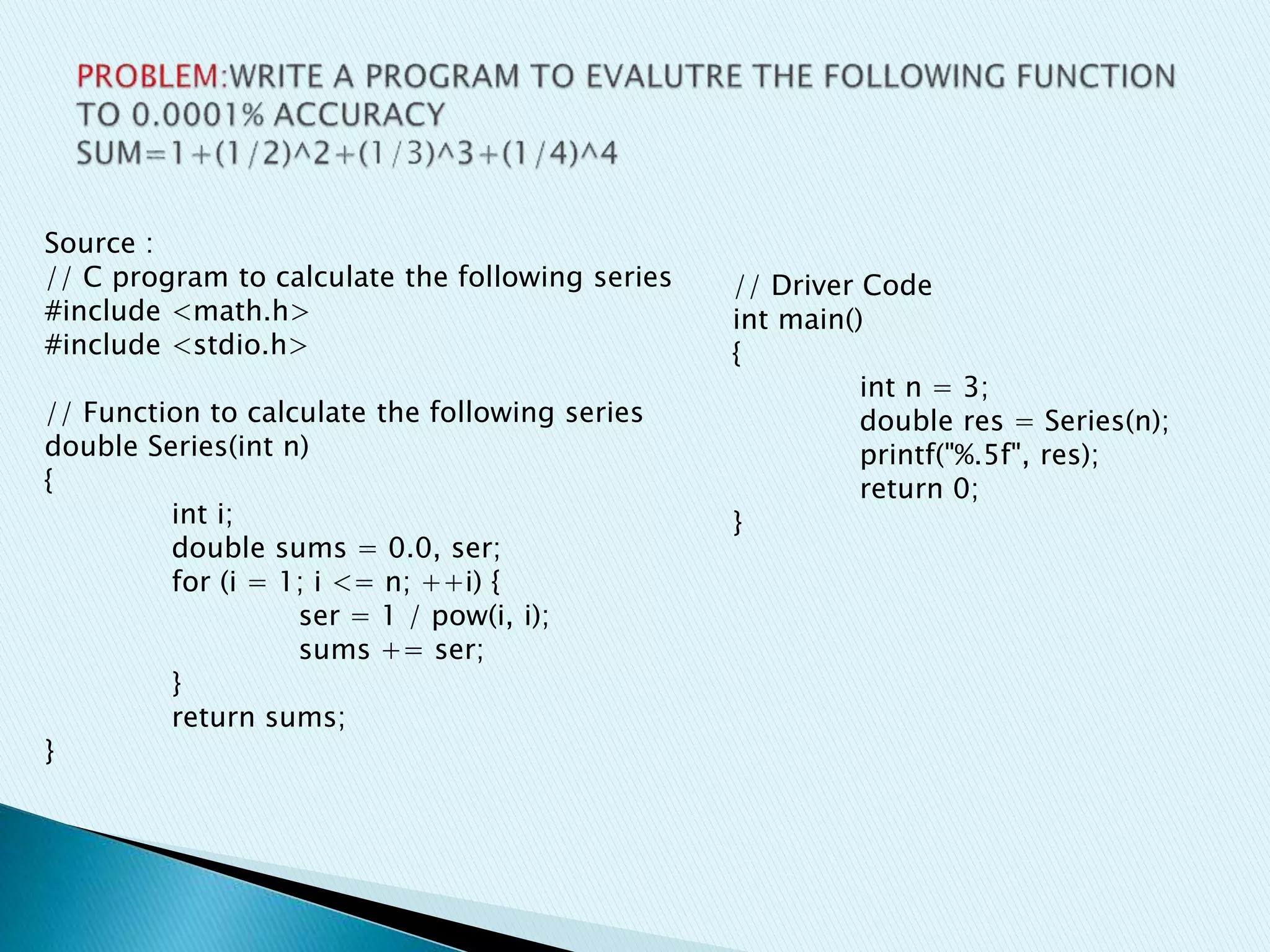 PROBLEM:WRITE A PROGRAM TO EVALUTRE THE FOLLOWING FUNCTION TO 0.0001% ACCURACY
SUM=1+(1/2)^2+(1/3)^3+(1/4)^4

Source :
// C program to calculate the following series
#include <math.h>
#include <stdio.h>

// Function to calculate the following series
double Series(int n)
{
int i;
double sums = 0.0, ser;
for (i = 1; i <= n; ++i) {
ser = 1 / pow(i, i);
sums += ser;
}
return sums;
}

// Driver Code
int main()
{
int n = 3;
double res = Series(n);
printf("%.5f", res);
return 0;
}